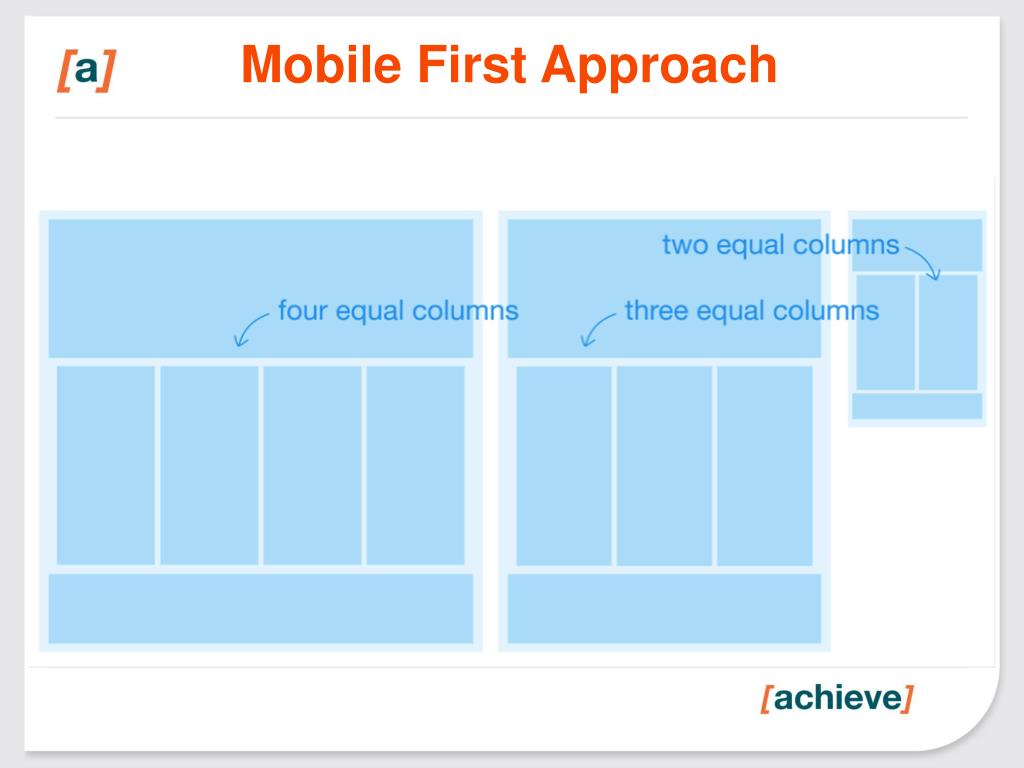 [a]

Mobile First Approach

four equal columns

three equal columns

two equal columns

[achieve]